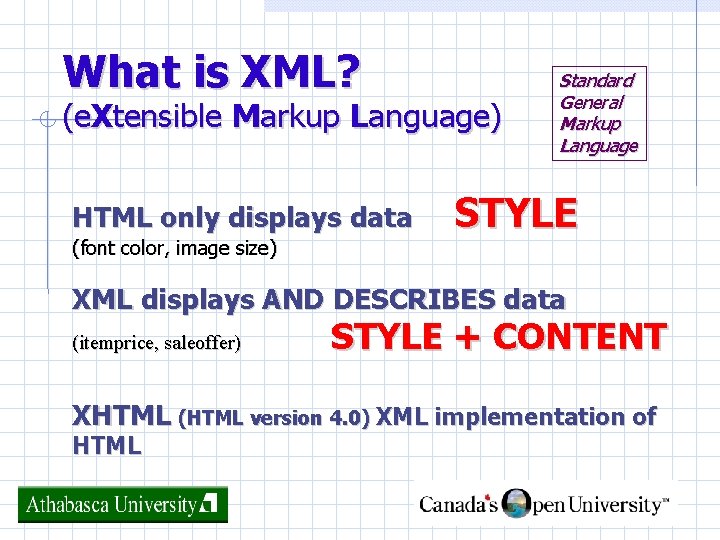 What is XML?
(eXtensible Markup Language)

Standard
General
Markup
Language

HTML only displays data STYLE
(font color, image size)

XML displays AND DESCRIBES data
(itemprice, saleoffer) STYLE + CONTENT

XHTML (HTML version 4.0) XML implementation of HTML

Athabasca University

Canada's Open University™